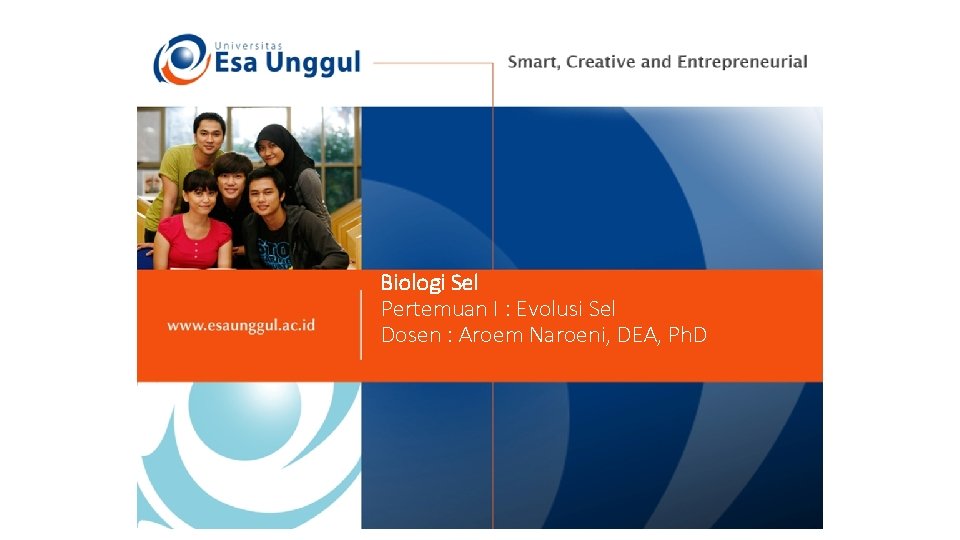 Universitas
Esa Unggul

Smart, Creative and Entrepreneurial

www.esaunggul.ac.id

Biologi Sel
Pertemuan I : Evolusi Sel
Dosen : Aroem Naroeni, DEA, PhD